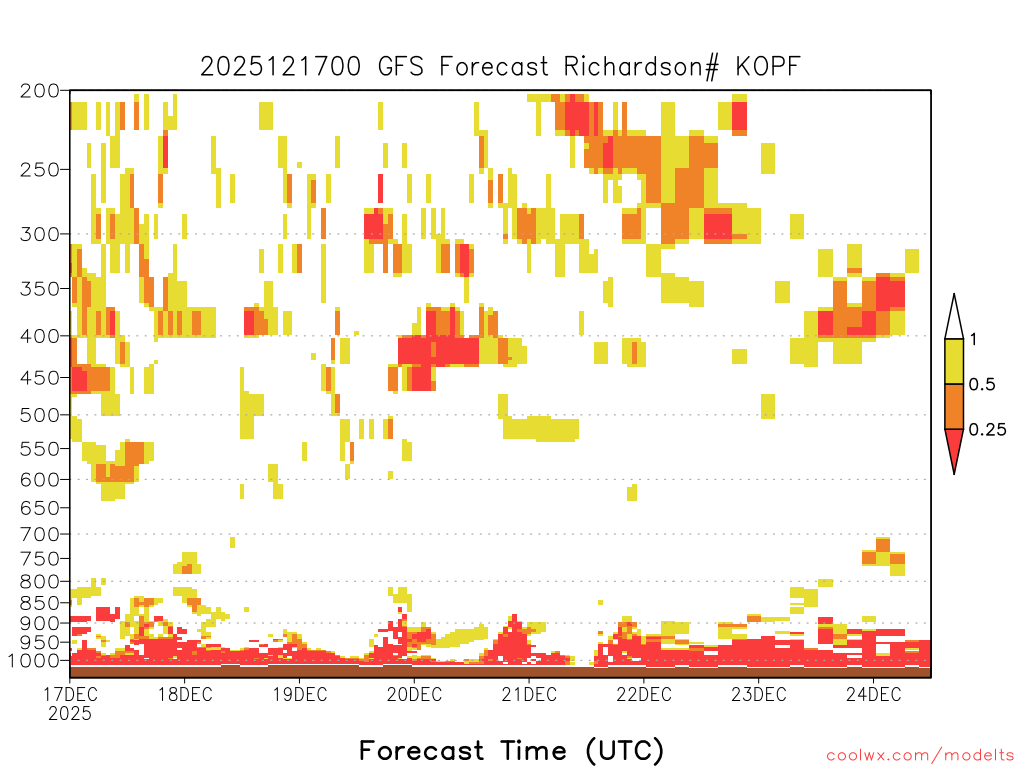 2025121700 GFS Forecast Richardson# KOPF

200
250
300
350
400
450
500
550
600
650
700
750
800
850
900
950
1000

1
0.5
0.25

17DEC
2025
18DEC
19DEC
20DEC
21DEC
22DEC
23DEC
24DEC

Forecast Time (UTC)

coolwx.com/modelts